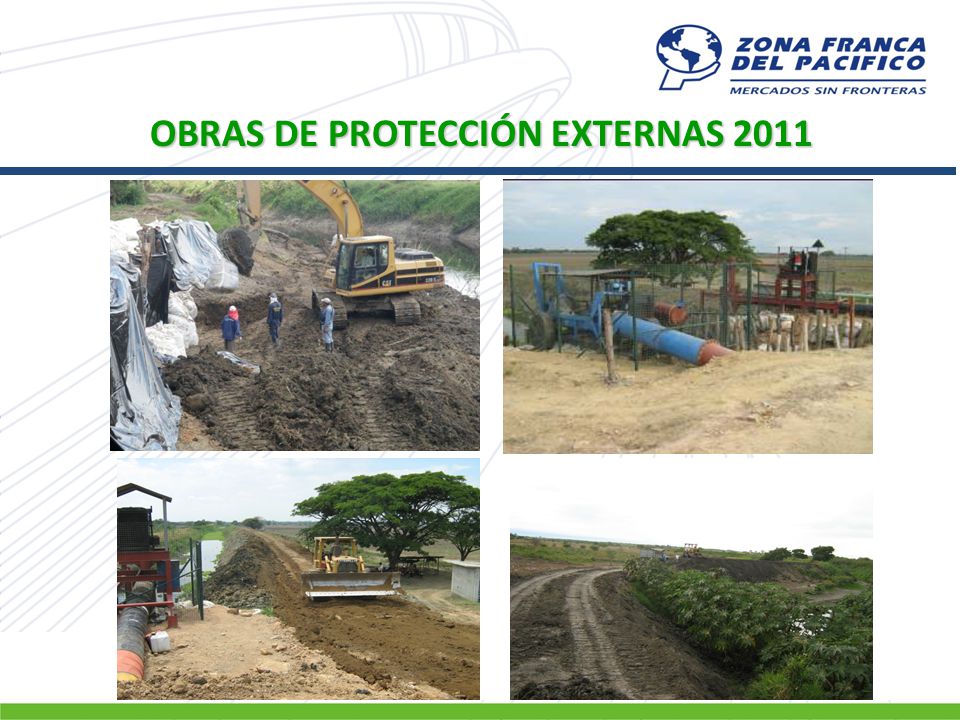 ZONA FRANCA DEL PACIFICO
MERCADOS SIN FRONTERAS

OBRAS DE PROTECCIÓN EXTERNAS 2011

CAT